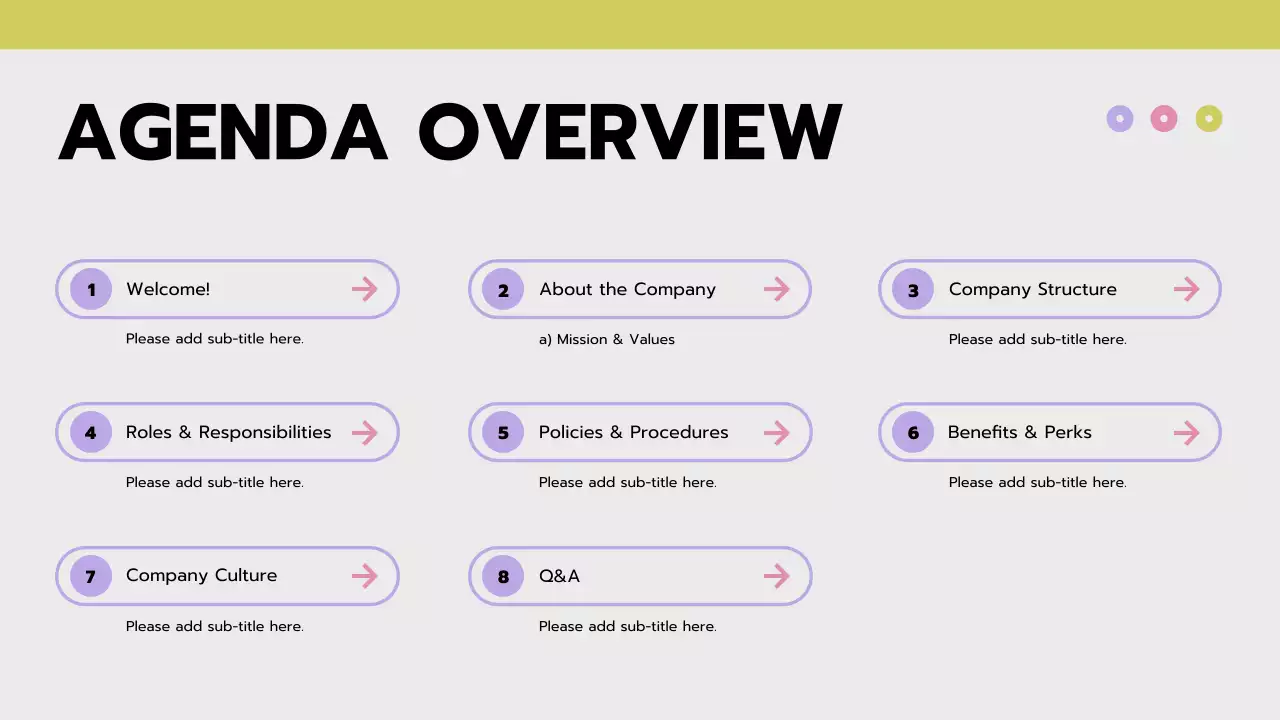 AGENDA OVERVIEW

1 Welcome!
Please add sub-title here.

2 About the Company
a) Mission & Values

3 Company Structure
Please add sub-title here.

4 Roles & Responsibilities
Please add sub-title here.

5 Policies & Procedures
Please add sub-title here.

6 Benefits & Perks
Please add sub-title here.

7 Company Culture
Please add sub-title here.

8 Q&A
Please add sub-title here.